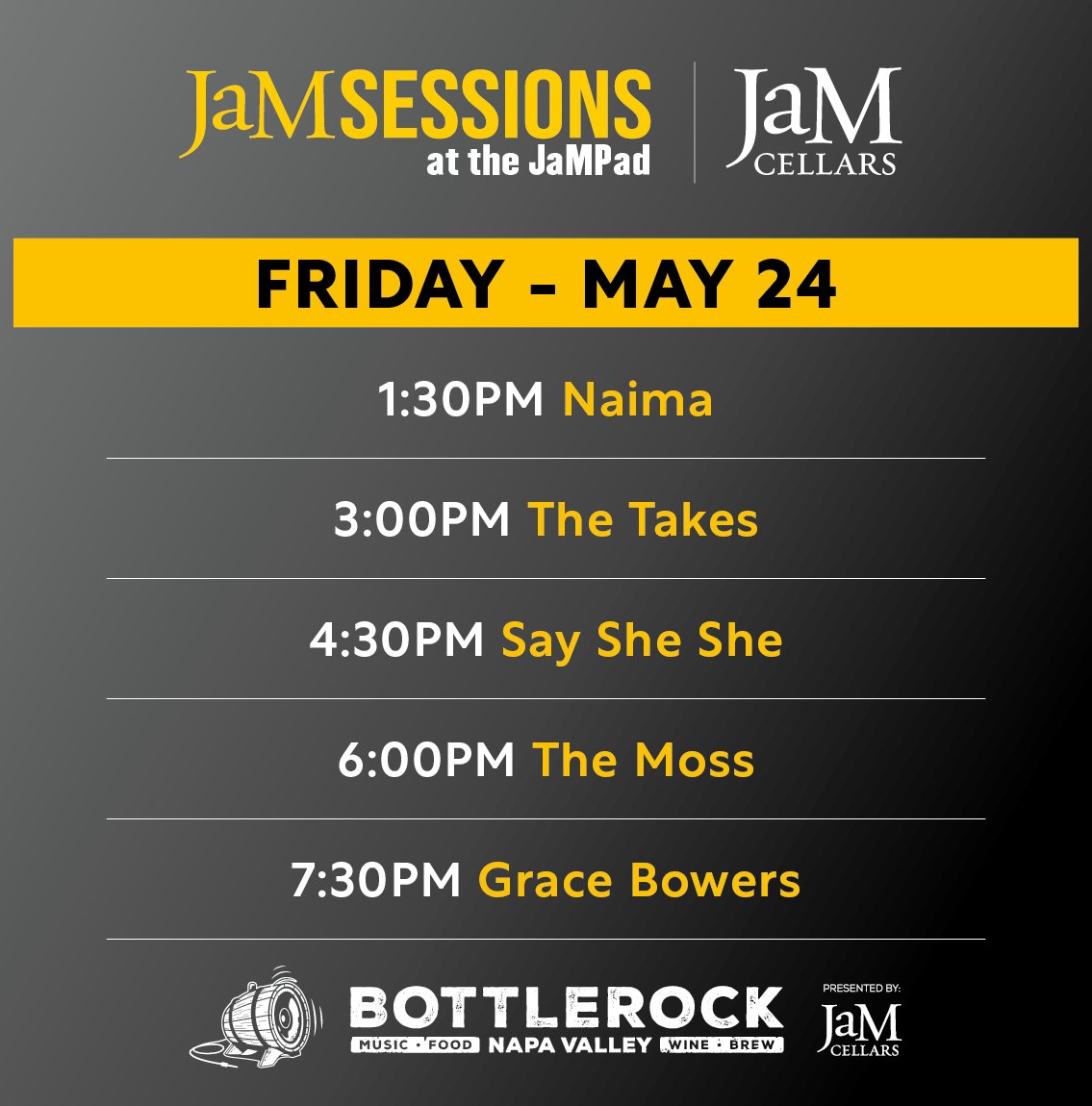 JaM SESSIONS at the JaMPad

JaM CELLARS

FRIDAY - MAY 24

1:30PM Naima

3:00PM The Takes

4:30PM Say She She

6:00PM The Moss

7:30PM Grace Bowers

BOTTLEROCK
MUSIC · FOOD NAPA VALLEY WINE · BREW

PRESENTED BY:
JaM CELLARS